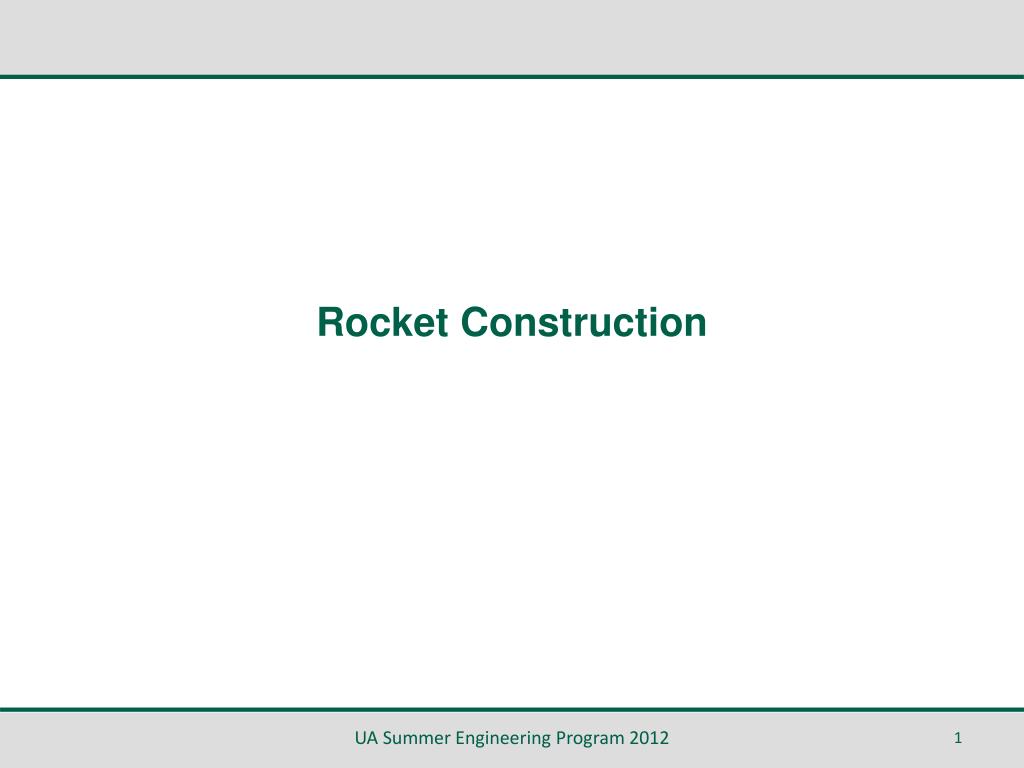 Rocket Construction

UA Summer Engineering Program 2012

1